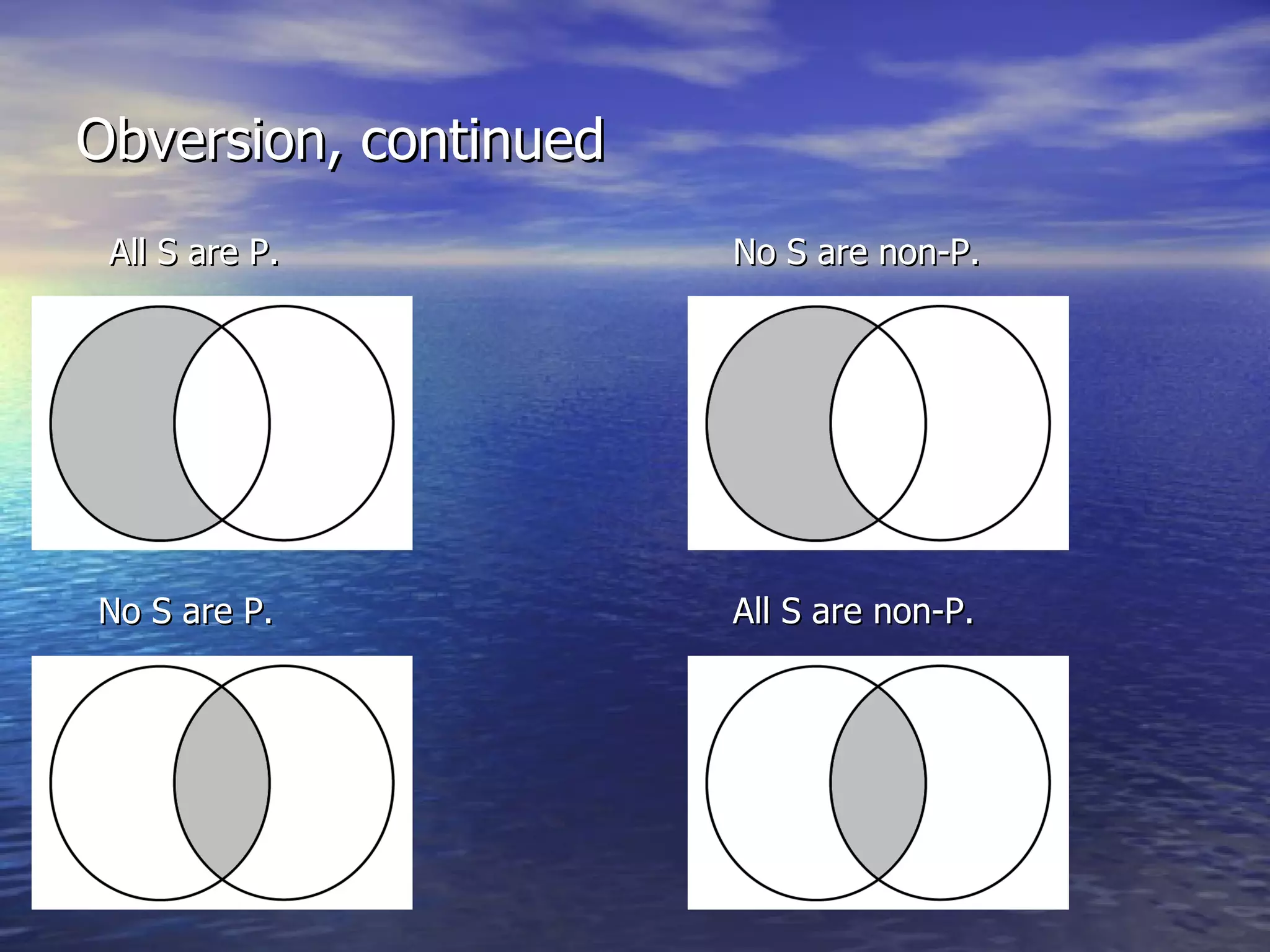 Obversion, continued

All S are P.

No S are non-P.

No S are P.

All S are non-P.